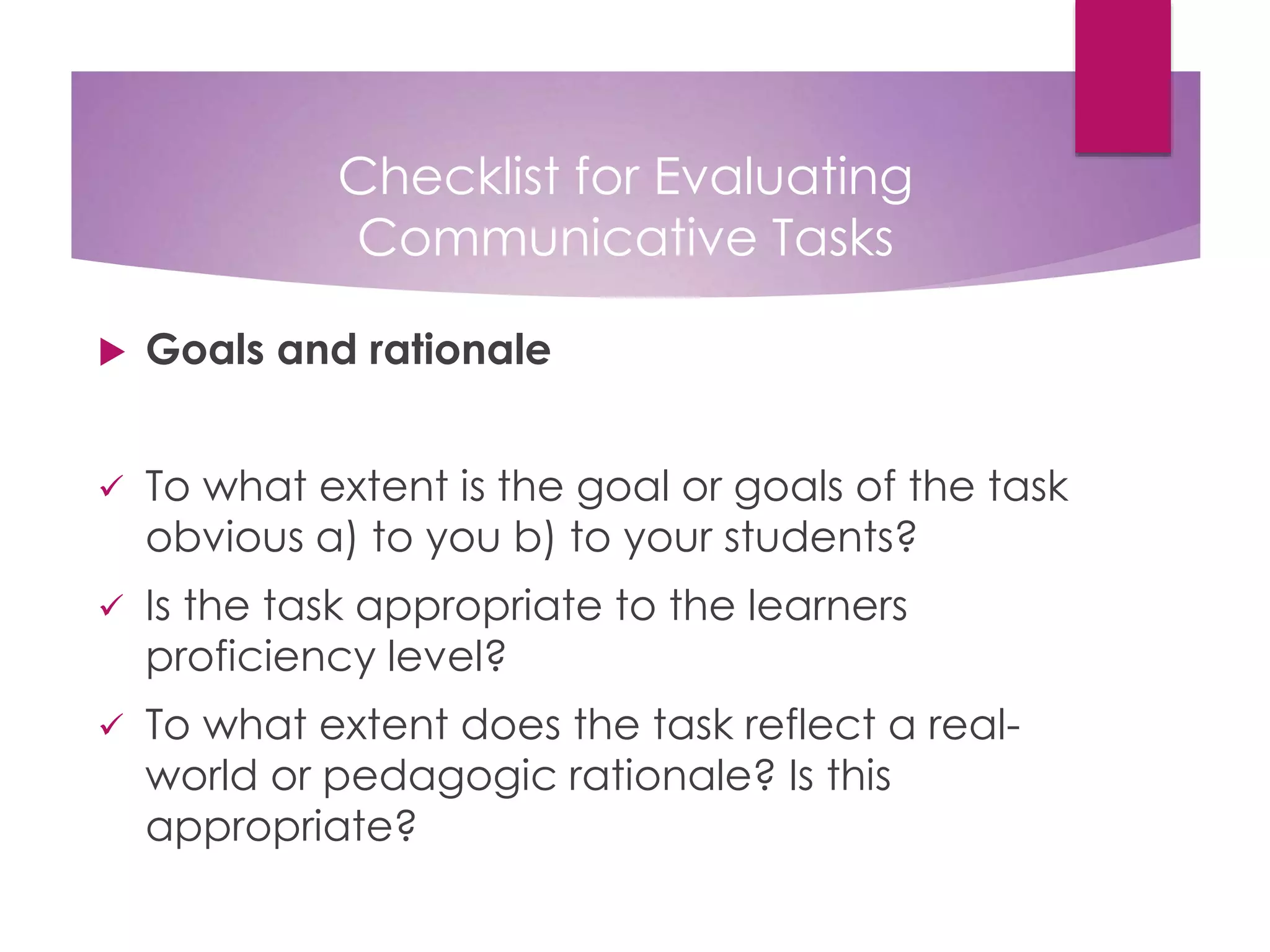 Checklist for Evaluating Communicative Tasks

Goals and rationale

✓ To what extent is the goal or goals of the task obvious a) to you b) to your students?

✓ Is the task appropriate to the learners proficiency level?

✓ To what extent does the task reflect a real-world or pedagogic rationale? Is this appropriate?